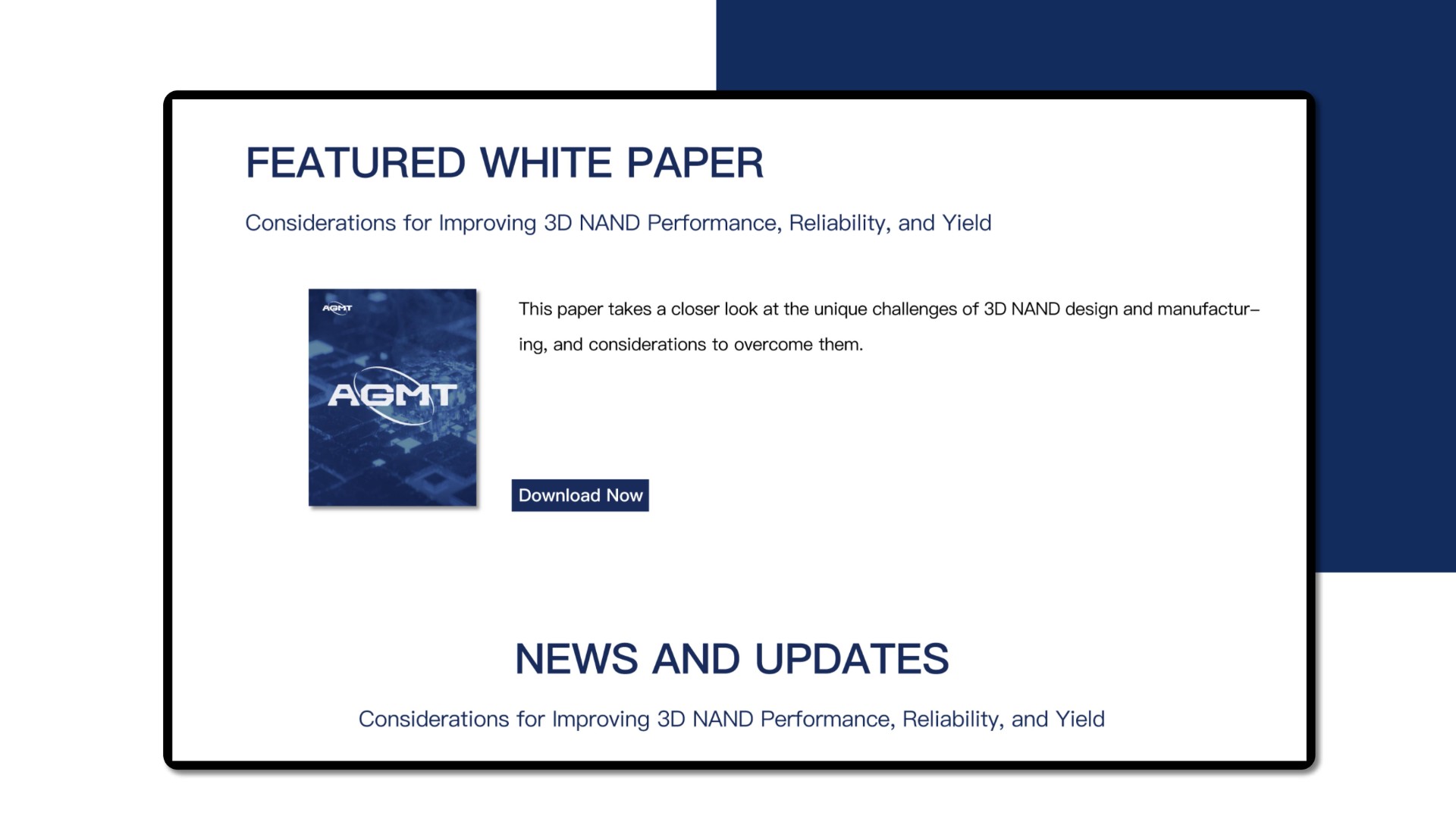 FEATURED WHITE PAPER

Considerations for Improving 3D NAND Performance, Reliability, and Yield

AGMT

AGMT

This paper takes a closer look at the unique challenges of 3D NAND design and manufacturing, and considerations to overcome them.

Download Now

NEWS AND UPDATES

Considerations for Improving 3D NAND Performance, Reliability, and Yield